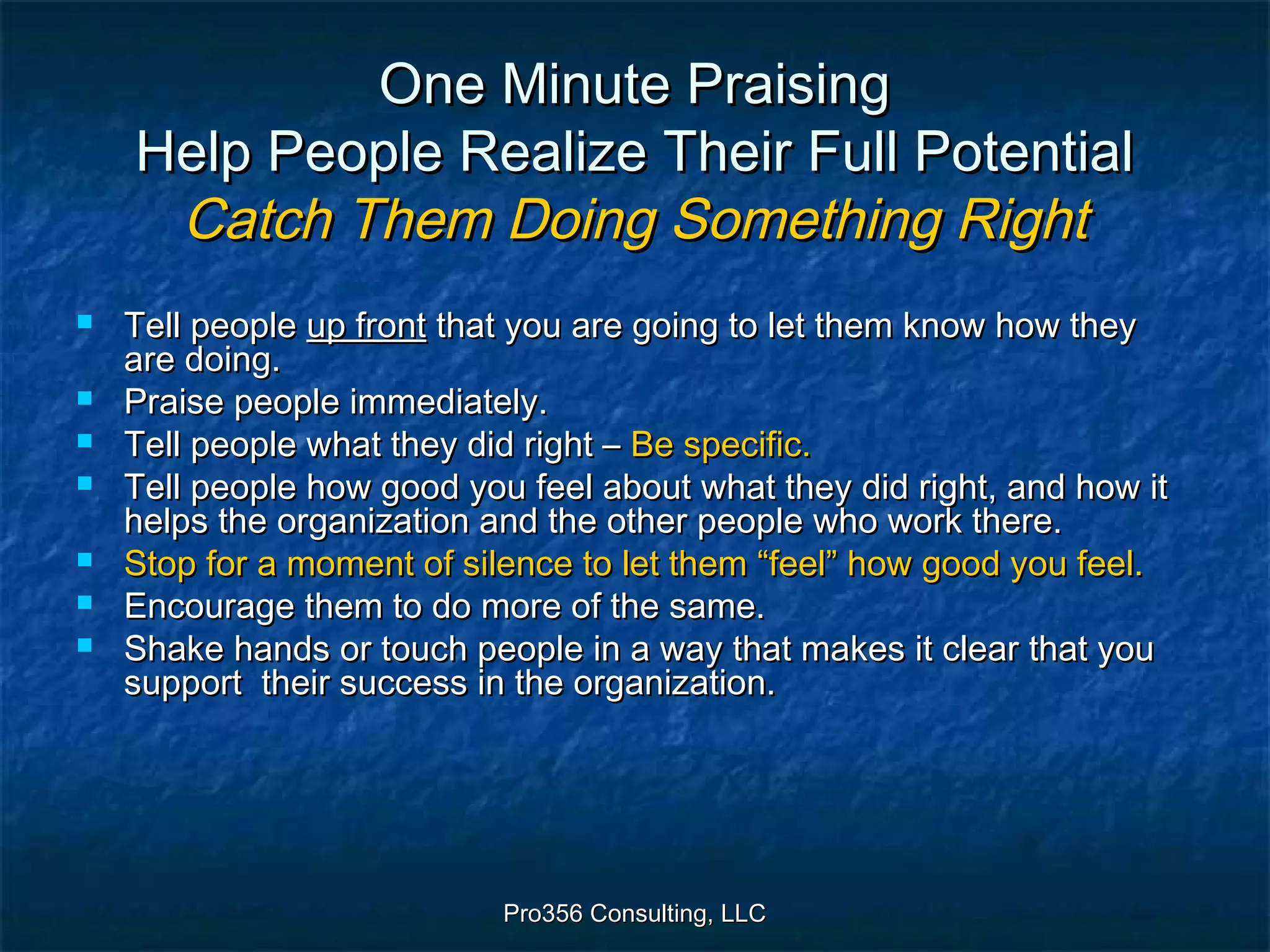 One Minute Praising
Help People Realize Their Full Potential
Catch Them Doing Something Right

- Tell people up front that you are going to let them know how they are doing.
- Praise people immediately.
- Tell people what they did right – Be specific.
- Tell people how good you feel about what they did right, and how it helps the organization and the other people who work there.
- Stop for a moment of silence to let them “feel” how good you feel.
- Encourage them to do more of the same.
- Shake hands or touch people in a way that makes it clear that you support their success in the organization.

Pro356 Consulting, LLC